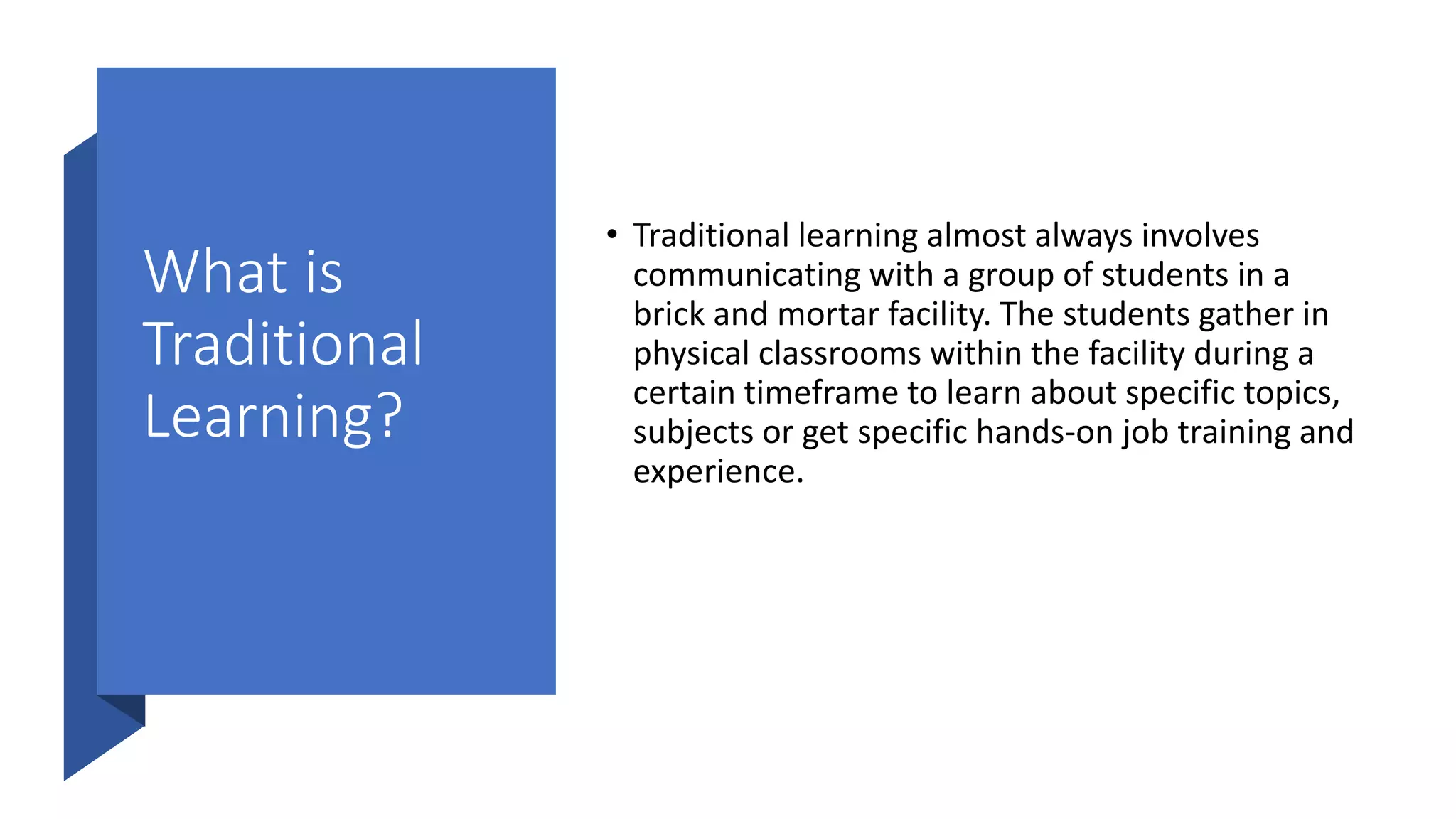 What is Traditional Learning?

• Traditional learning almost always involves communicating with a group of students in a brick and mortar facility. The students gather in physical classrooms within the facility during a certain timeframe to learn about specific topics, subjects or get specific hands-on job training and experience.